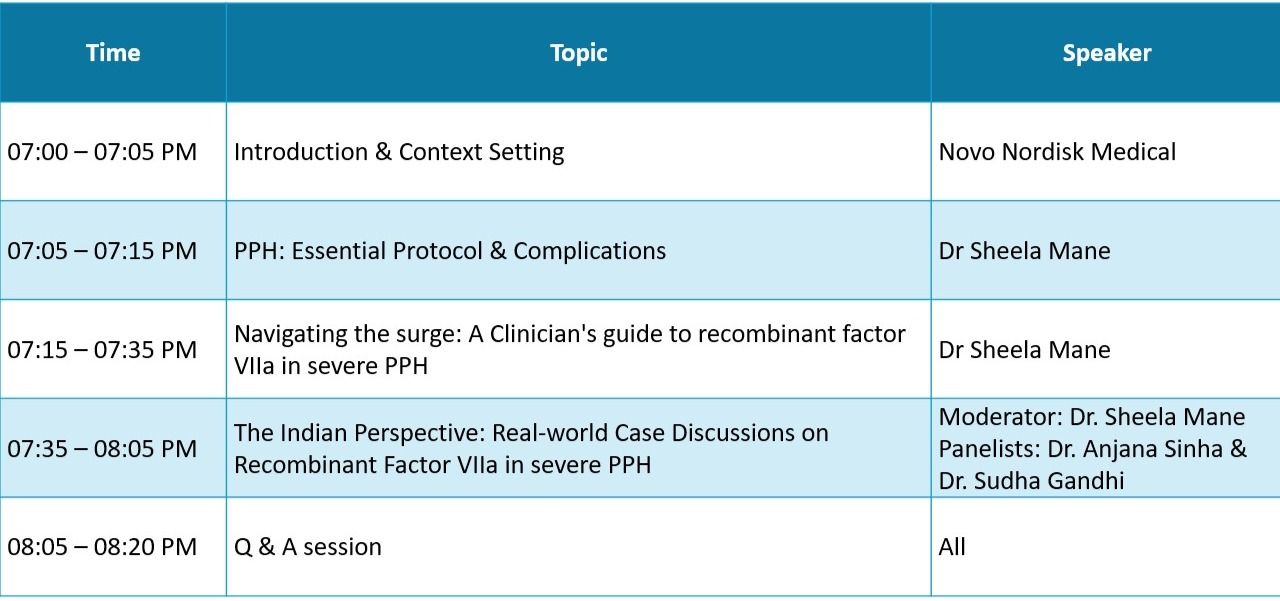 | Time | Topic | Speaker |
|---|---|---|
| 07:00 – 07:05 PM | Introduction & Context Setting | Novo Nordisk Medical |
| 07:05 – 07:15 PM | PPH: Essential Protocol & Complications | Dr Sheela Mane |
| 07:15 – 07:35 PM | Navigating the surge: A Clinician's guide to recombinant factor VIIa in severe PPH | Dr Sheela Mane |
| 07:35 – 08:05 PM | The Indian Perspective: Real-world Case Discussions on Recombinant Factor VIIa in severe PPH | Moderator: Dr. Sheela Mane Panelists: Dr. Anjana Sinha & Dr. Sudha Gandhi |
| 08:05 – 08:20 PM | Q & A session | All |